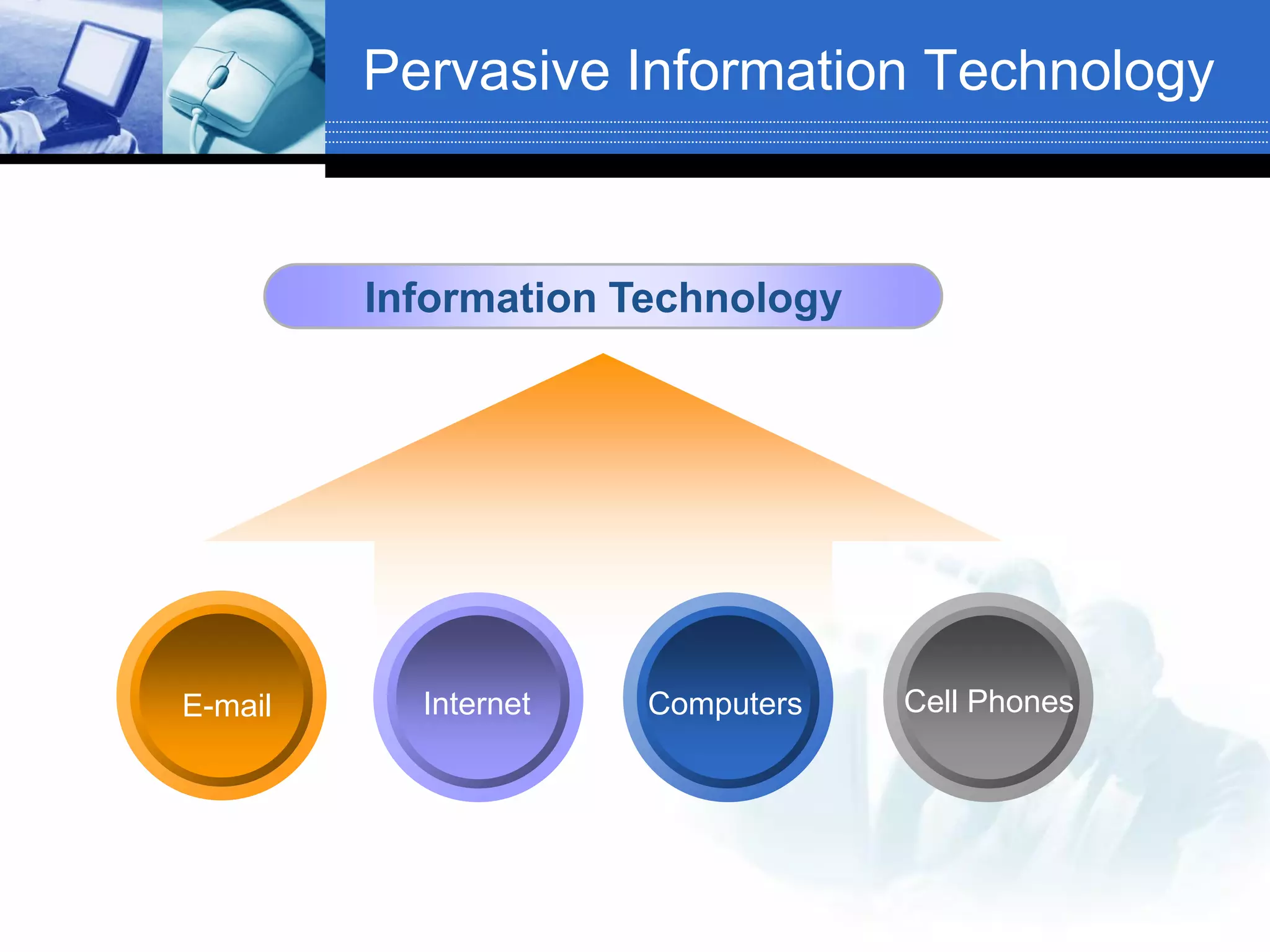 Pervasive Information Technology

Information Technology

E-mail

Internet

Computers

Cell Phones